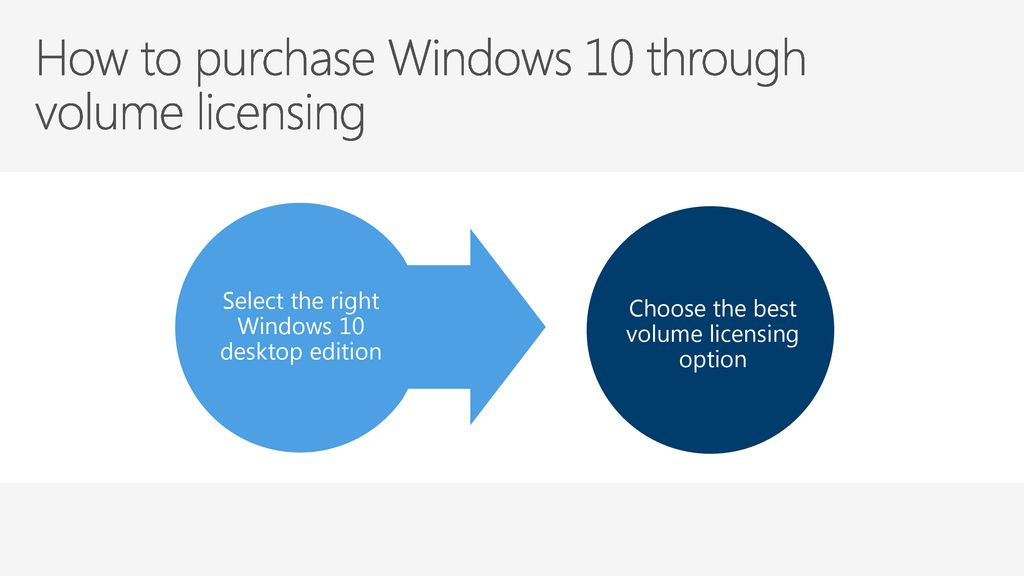 How to purchase Windows 10 through volume licensing

Select the right Windows 10 desktop edition

Choose the best volume licensing option